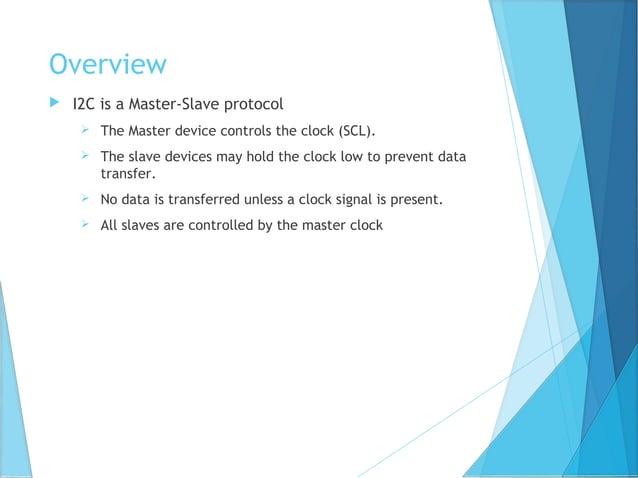 Overview

I2C is a Master-Slave protocol

The Master device controls the clock (SCL).

The slave devices may hold the clock low to prevent data transfer.

No data is transferred unless a clock signal is present.

All slaves are controlled by the master clock